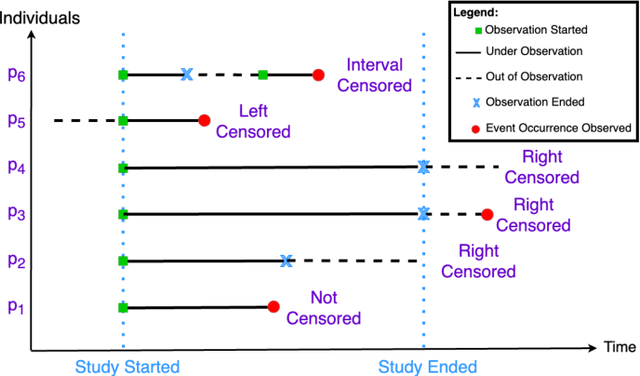 Individuals

Legend:
Observation Started
Under Observation
Out of Observation
Observation Ended
Event Occurrence Observed

$p_6$ Interval Censored

$p_5$ Left Censored

$p_4$ Right Censored

$p_3$ Right Censored

$p_2$ Right Censored

$p_1$ Not Censored

Time

Study Started

Study Ended